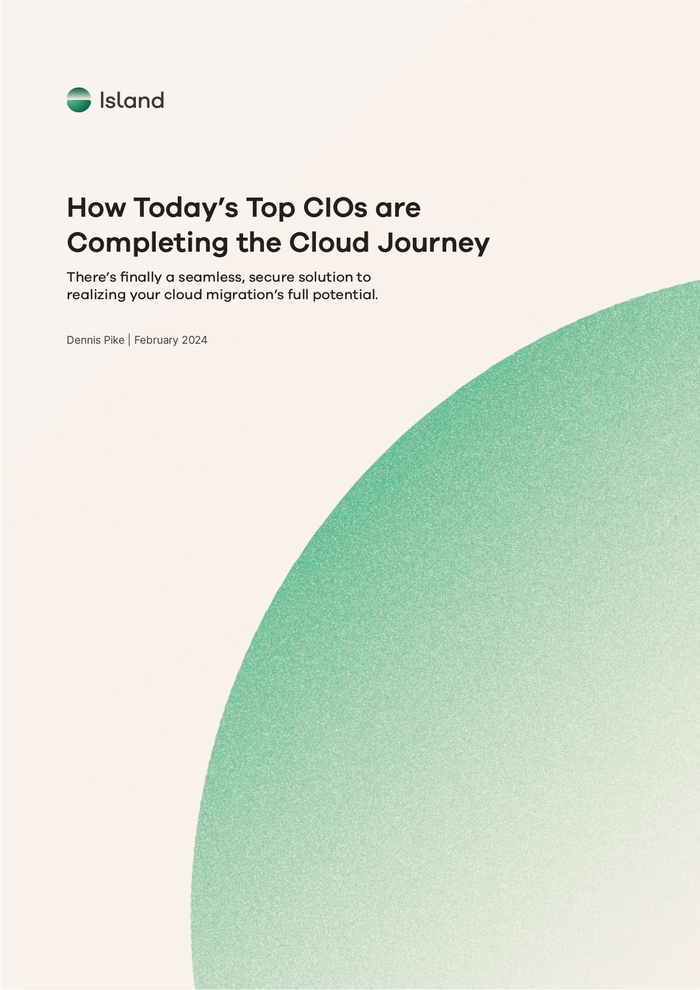 Island

How Today's Top CIOs are Completing the Cloud Journey

There's finally a seamless, secure solution to realizing your cloud migration's full potential.

Dennis Pike | February 2024